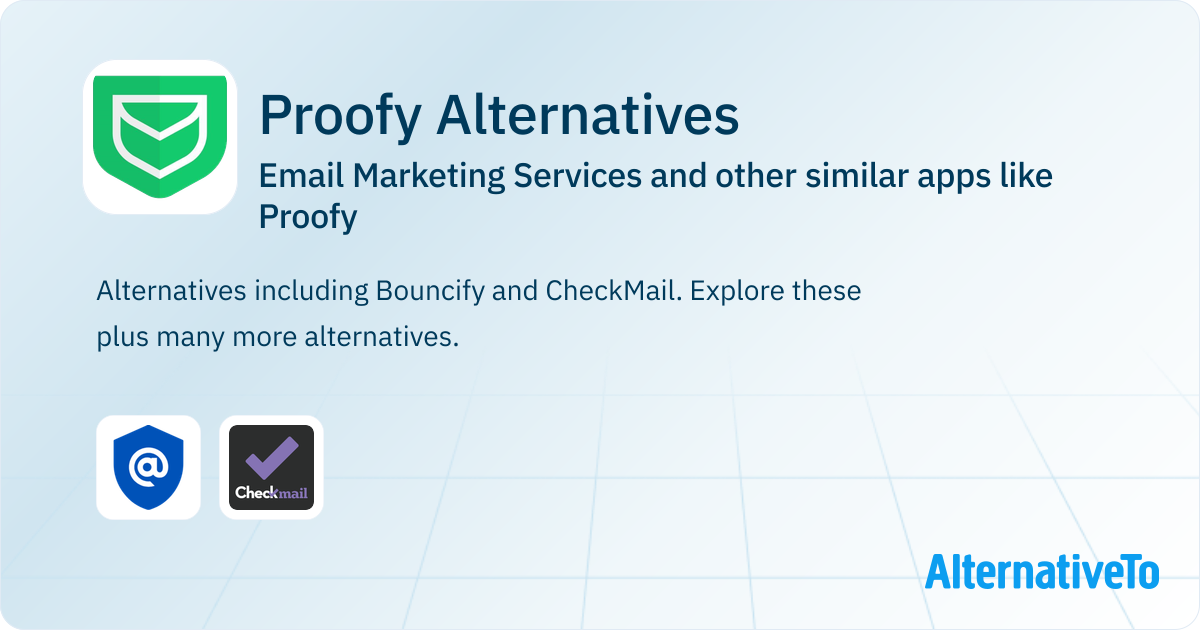 Proofy Alternatives

Email Marketing Services and other similar apps like Proofy

Alternatives including Bouncify and CheckMail. Explore these plus many more alternatives.

@

Checkmail

AlternativeTo